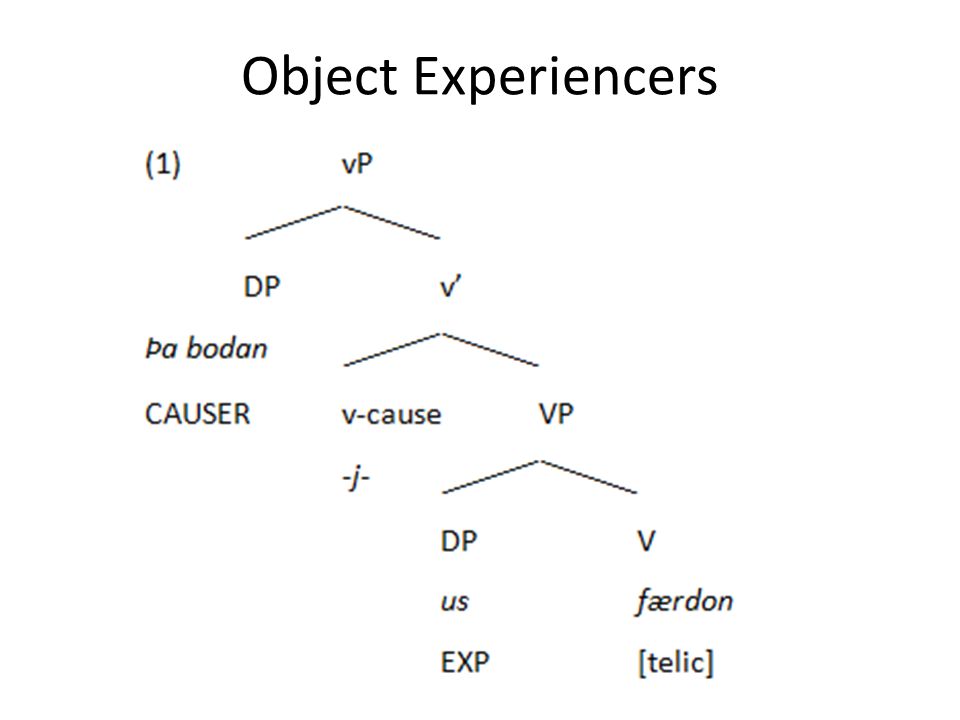 Object Experiencers

(1) vP

DP v'

Þa bodan

CAUSER v-cause VP

-j-

DP V

us færdon

EXP [telic]